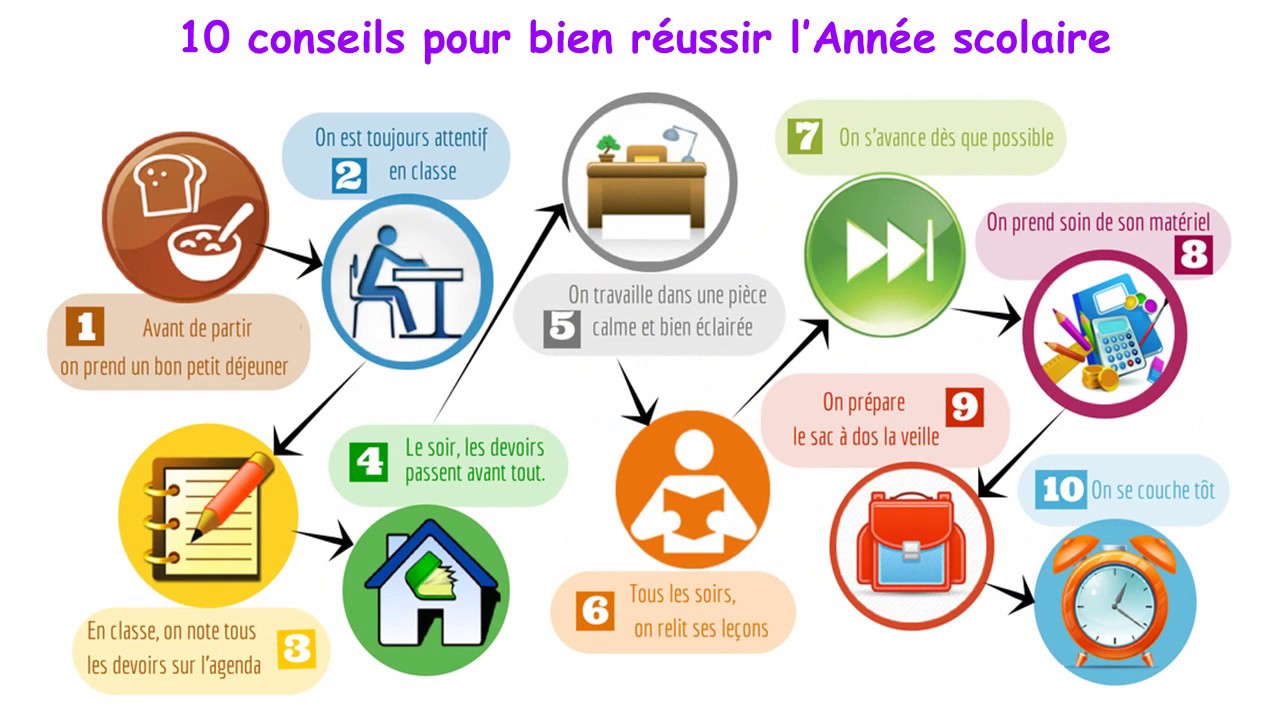 10 conseils pour bien réussir l'Année scolaire

1 Avant de partir on prend un bon petit déjeuner

2 On est toujours attentif en classe

3 En classe, on note tous les devoirs sur l'agenda

4 Le soir, les devoirs passent avant tout.

5 On travaille dans une pièce calme et bien éclairée

6 Tous les soirs, on relit ses leçons

7 On s'avance dès que possible

8 On prend soin de son matériel

9 On prépare le sac à dos la veille

10 On se couche tôt